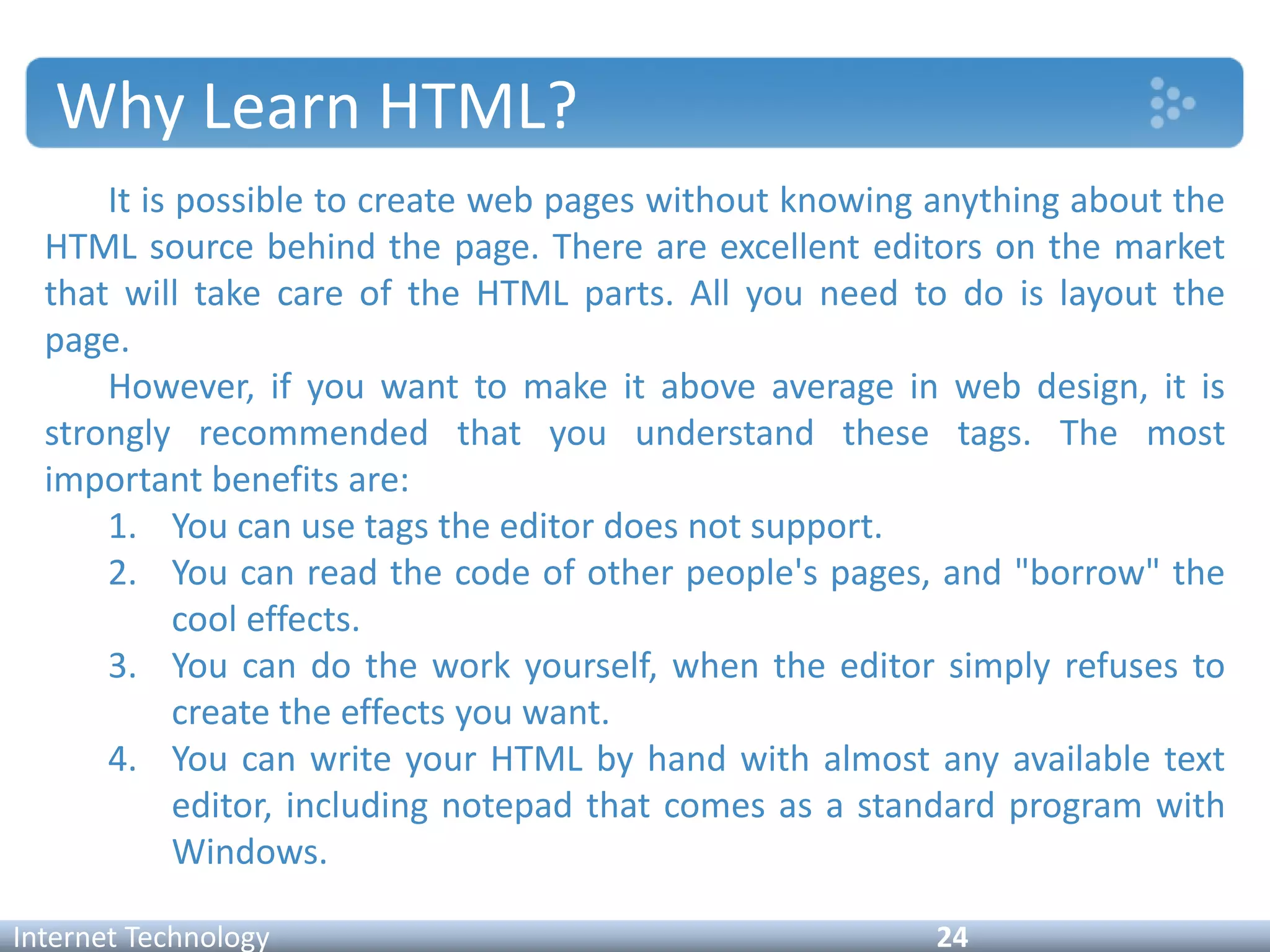 Why Learn HTML?

It is possible to create web pages without knowing anything about the HTML source behind the page. There are excellent editors on the market that will take care of the HTML parts. All you need to do is layout the page.

However, if you want to make it above average in web design, it is strongly recommended that you understand these tags. The most important benefits are:

1. You can use tags the editor does not support.
2. You can read the code of other people's pages, and "borrow" the cool effects.
3. You can do the work yourself, when the editor simply refuses to create the effects you want.
4. You can write your HTML by hand with almost any available text editor, including notepad that comes as a standard program with Windows.

Internet Technology
24